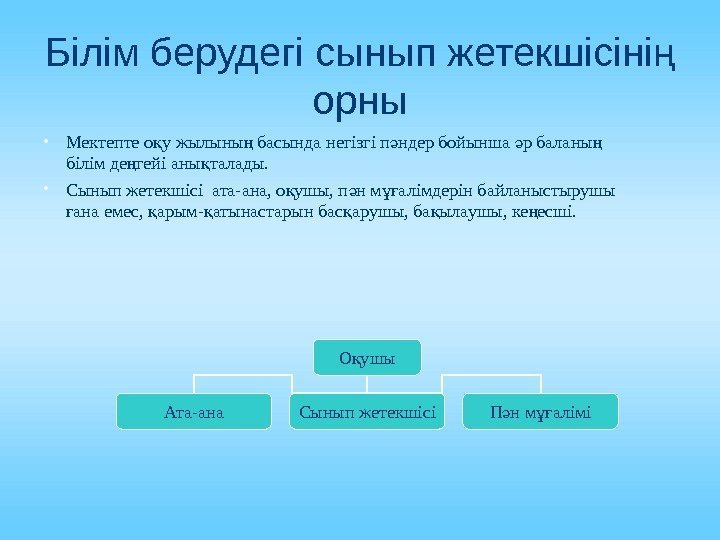 Білім берудегі сынып жетекшісінің орны

• Мектепте оқу жылының басында негізгі пәндер бойынша әр баланың білім деңгейі анықталады.
• Сынып жетекшісі ата-ана, оқушы, пән мұғалімдерін байланыстырушы ғана емес, қарым-қатынастарын басқарушы, бақылаушы, кеңесші.

Оқушы

Ата-ана

Сынып жетекшісі

Пән мұғалімі